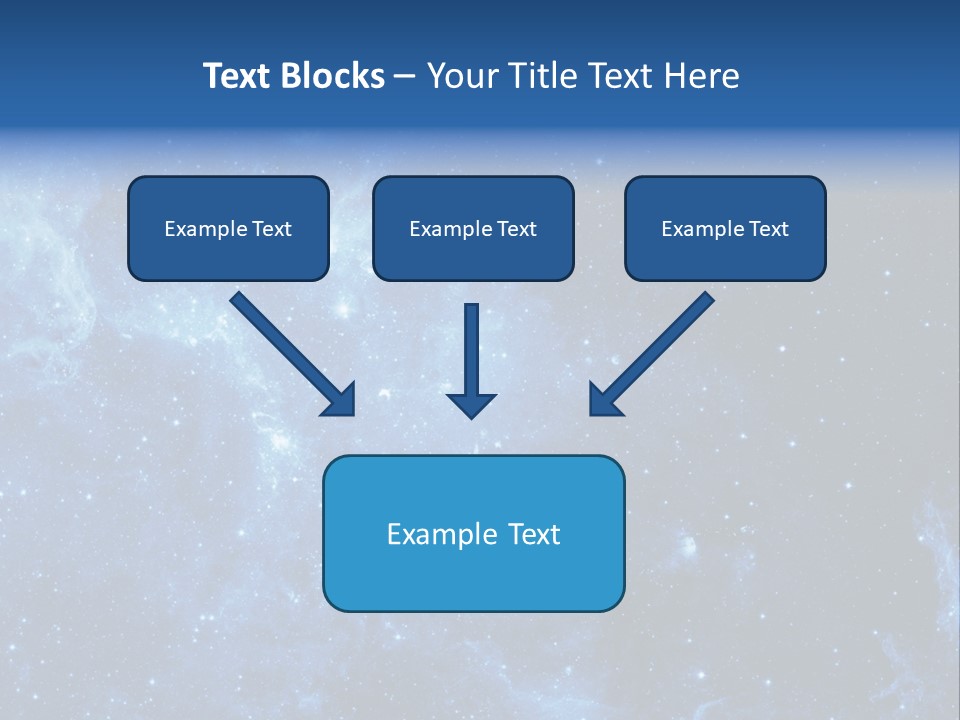 Text Blocks – Your Title Text Here

Example Text

Example Text

Example Text

Example Text